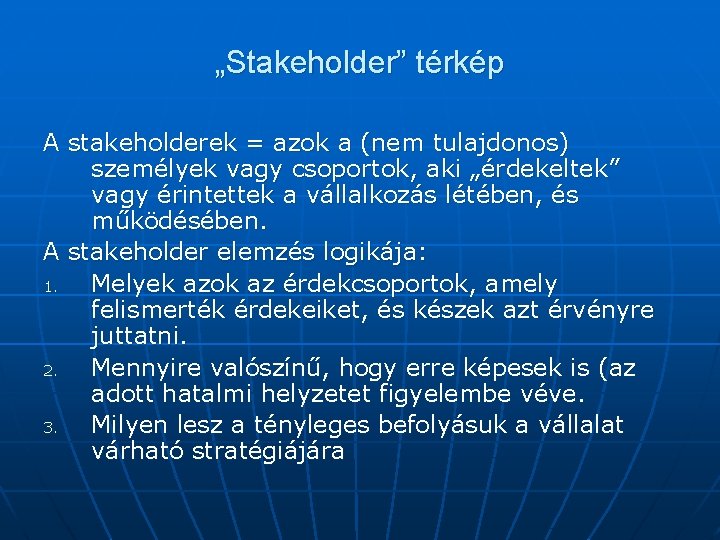 „Stakeholder” térkép

A stakeholderek = azok a (nem tulajdonos) személyek vagy csoportok, aki „érdekeltek” vagy érintettek a vállalkozás létében, és működésében.

A stakeholder elemzés logikája:

1. Melyek azok az érdekcsoportok, amely felismerték érdekeiket, és készek azt érvényre juttatni.
2. Mennyire valószínű, hogy erre képesek is (az adott hatalmi helyzetet figyelembe véve.
3. Milyen lesz a tényleges befolyásuk a vállalat várható stratégiájára